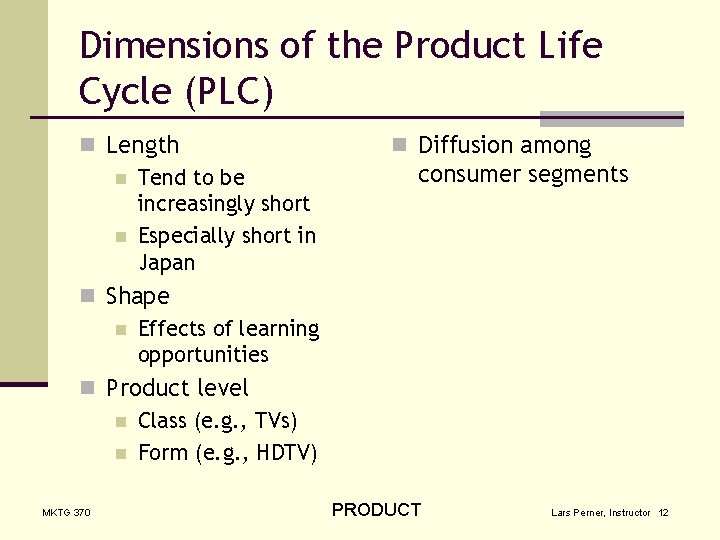 Dimensions of the Product Life Cycle (PLC)

Length
Tend to be increasingly short
Especially short in Japan

Shape
Effects of learning opportunities

Product level
Class (e.g., TVs)
Form (e.g., HDTV)

Diffusion among consumer segments

MKTG 370

PRODUCT

Lars Perner, Instructor 12